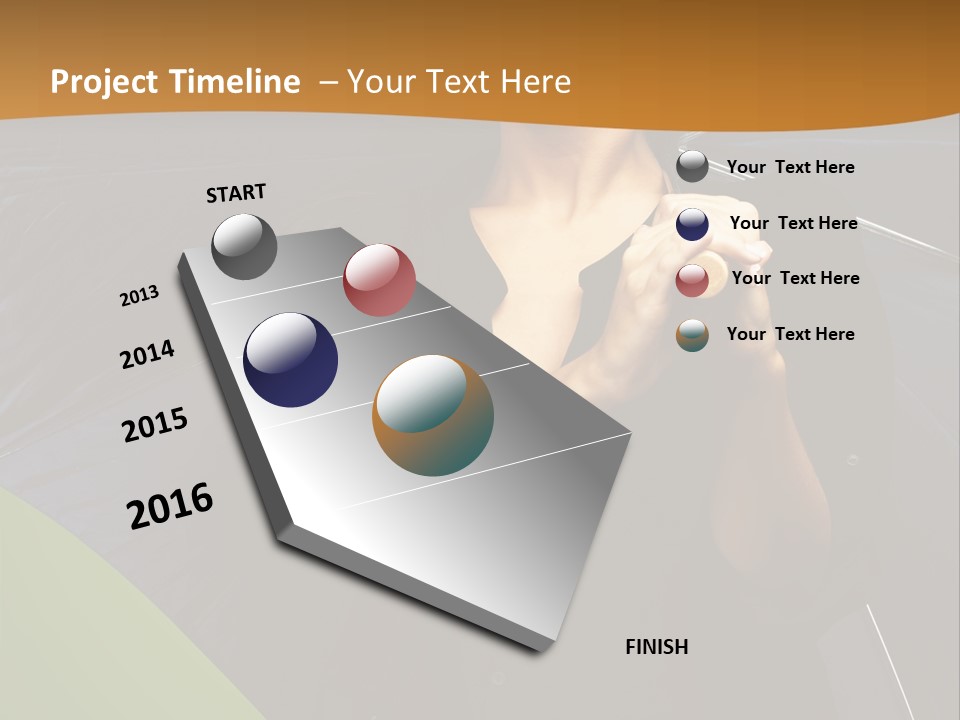 Project Timeline – Your Text Here

START

2013

2014

2015

2016

FINISH

Your Text Here

Your Text Here

Your Text Here

Your Text Here